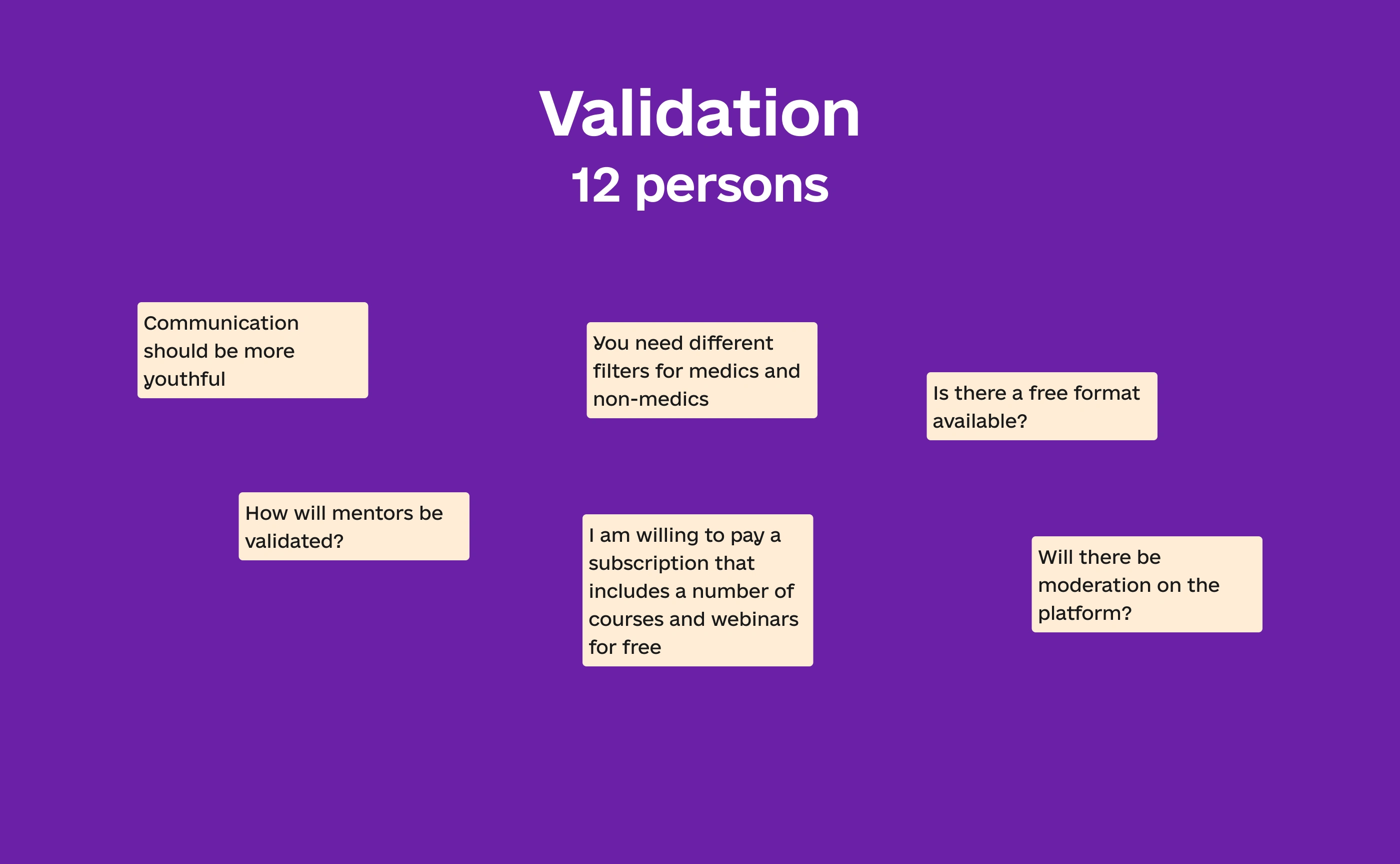 Validation
12 persons

Communication should be more youthful

You need different filters for medics and non-medics

Is there a free format available?

How will mentors be validated?

I am willing to pay a subscription that includes a number of courses and webinars for free

Will there be moderation on the platform?